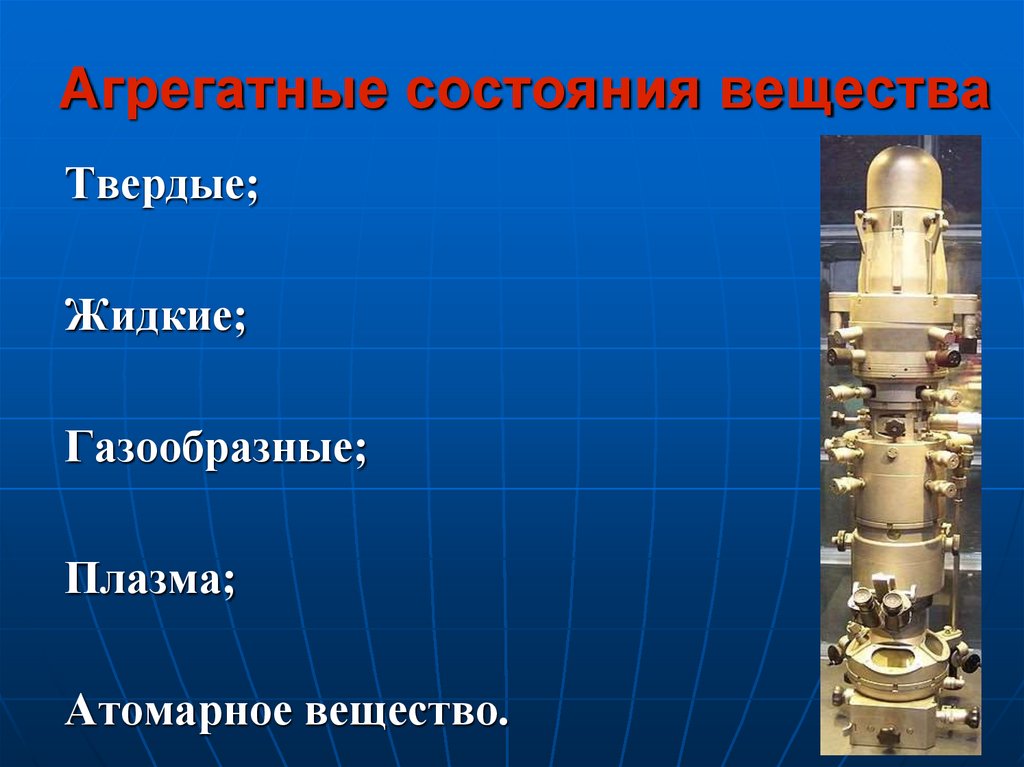 Агрегатные состояния вещества

Твердые;

Жидкие;

Газообразные;

Плазма;

Атомарное вещество.